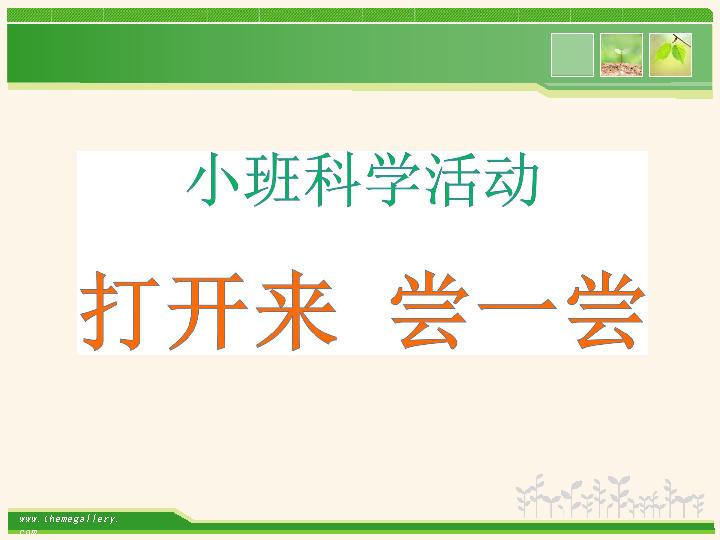 小班科学活动

打开来 尝一尝

www.themegallery.com